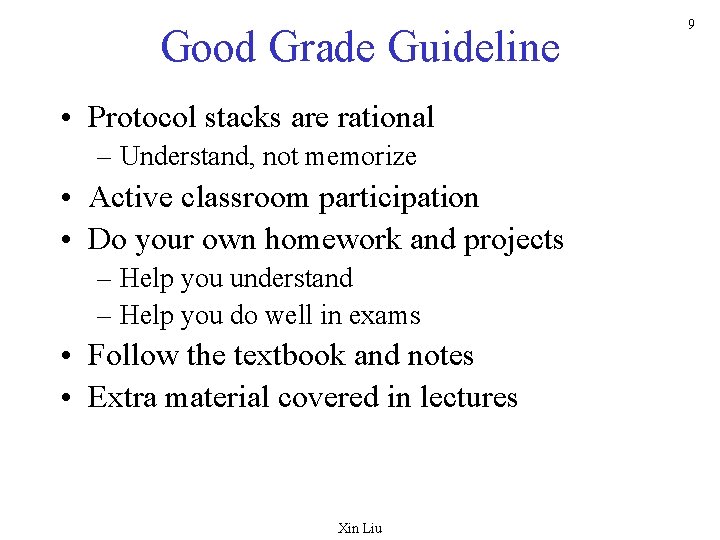 9

Good Grade Guideline

• Protocol stacks are rational
– Understand, not memorize
• Active classroom participation
• Do your own homework and projects
– Help you understand
– Help you do well in exams
• Follow the textbook and notes
• Extra material covered in lectures

Xin Liu